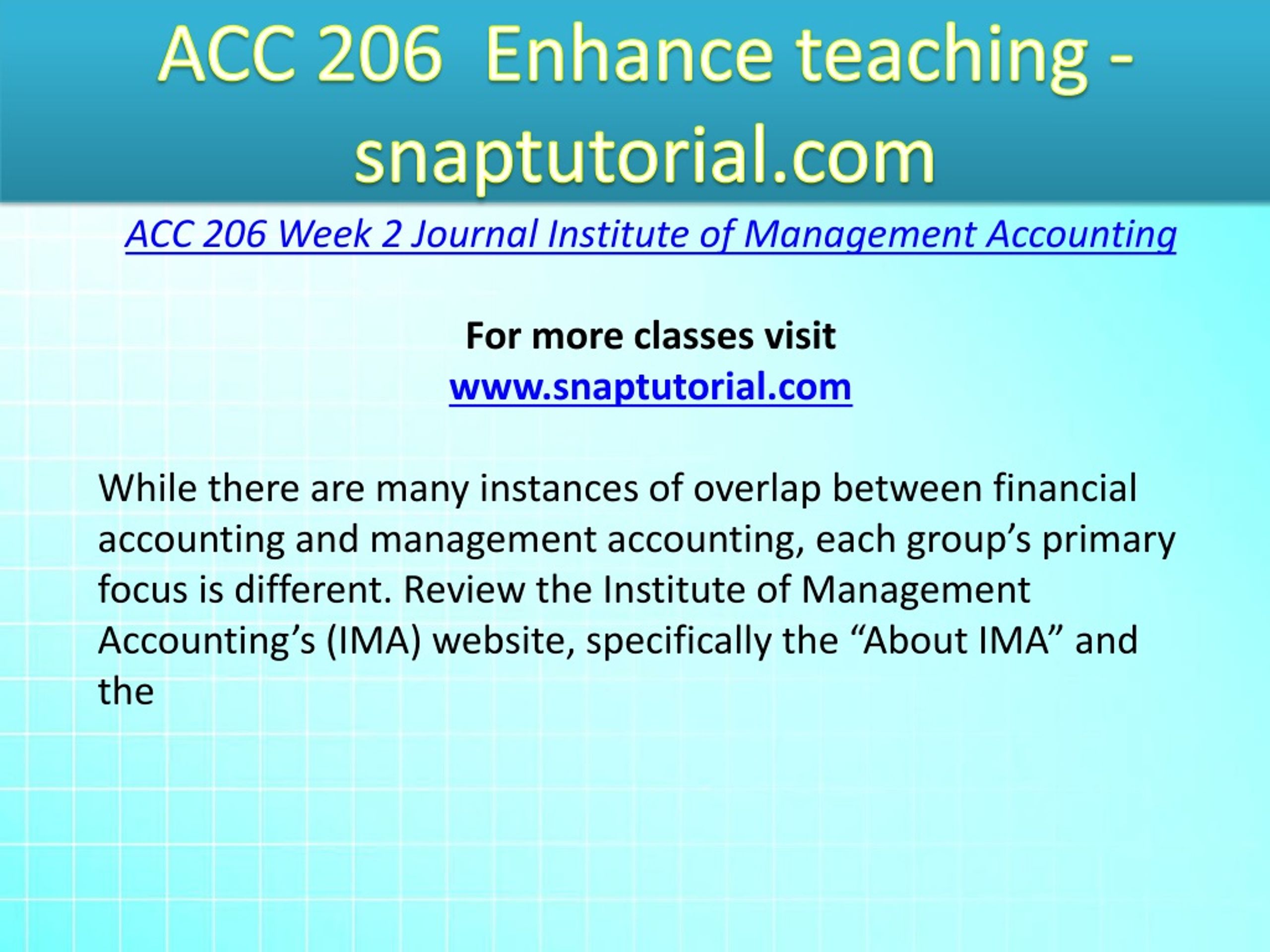 ACC 206 Enhance teaching - snaptutorial.com

ACC 206 Week 2 Journal Institute of Management Accounting

For more classes visit
www.snaptutorial.com

While there are many instances of overlap between financial accounting and management accounting, each group’s primary focus is different. Review the Institute of Management Accounting’s (IMA) website, specifically the “About IMA” and the